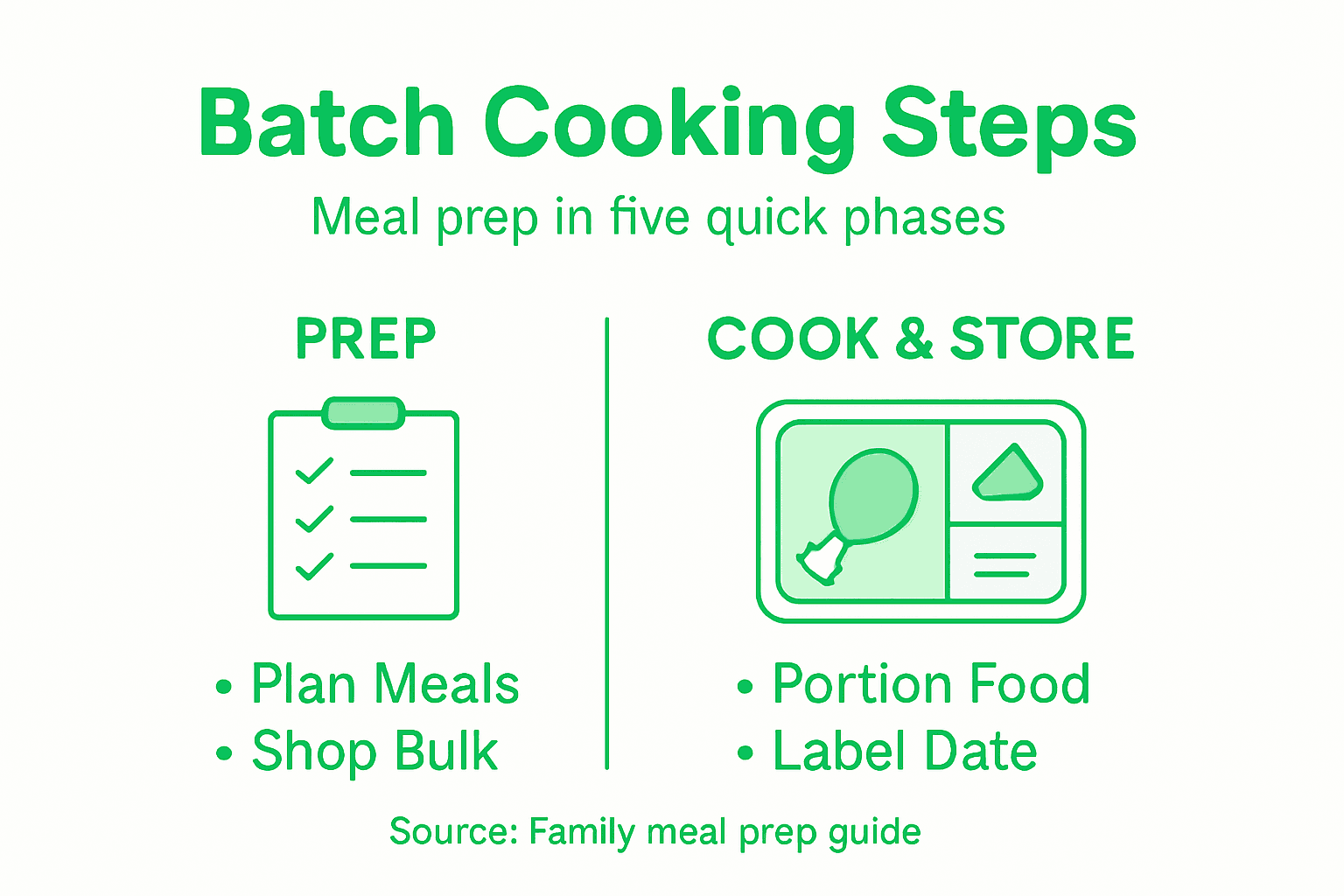 Batch Cooking Steps

Meal prep in five quick phases

PREP

• Plan Meals
• Shop Bulk

COOK & STORE

• Portion Food
• Label Date

Source: Family meal prep guide